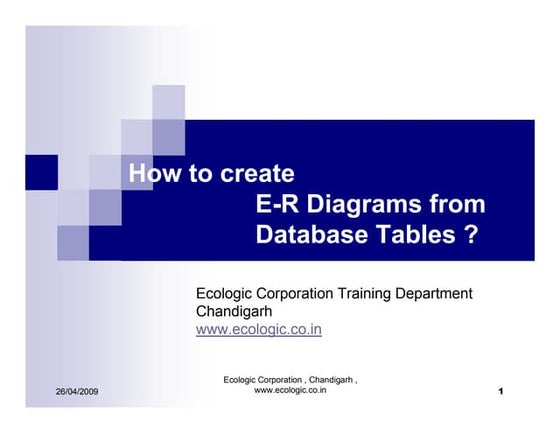 How to create
E-R Diagrams from
Database Tables ?

Ecologic Corporation Training Department
Chandigarh
www.ecologic.co.in

26/04/2009

Ecologic Corporation , Chandigarh ,
www.ecologic.co.in

1